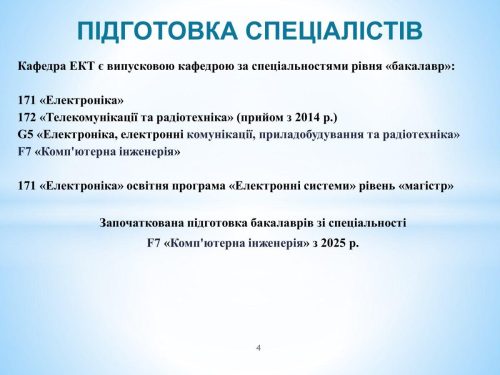 ПІДГОТОВКА СПЕЦІАЛІСТІВ

Кафедра ЕКТ є випусковою кафедрою за спеціальностями рівня «бакалавр»:

171 «Електроніка»
172 «Телекомунікації та радіотехніка» (прийом з 2014 р.)
G5 «Електроніка, електронні комунікації, приладобудування та радіотехніка»
F7 «Комп'ютерна інженерія»

171 «Електроніка» освітня програма «Електронні системи» рівень «магістр»

Започаткована підготовка бакалаврів зі спеціальності
F7 «Комп'ютерна інженерія» з 2025 р.

4